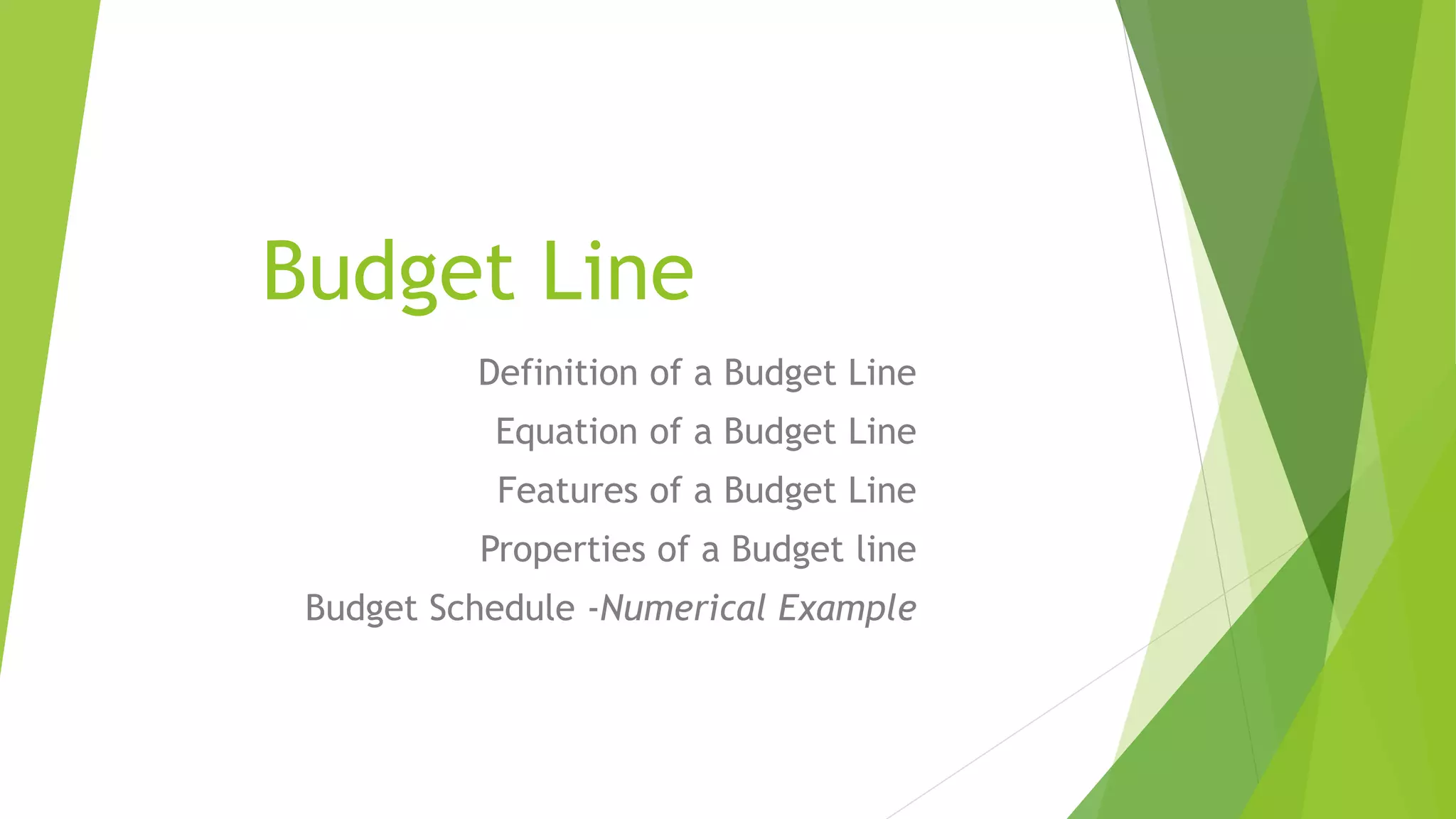 Budget Line

Definition of a Budget Line

Equation of a Budget Line

Features of a Budget Line

Properties of a Budget line

Budget Schedule -Numerical Example